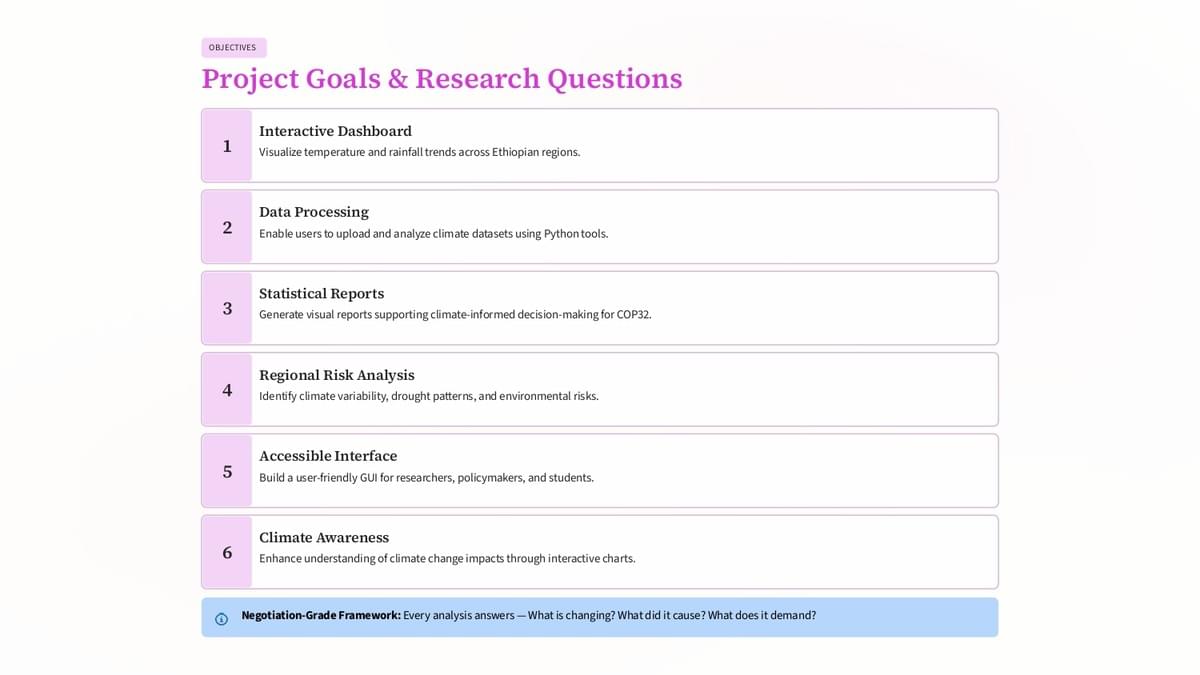 OBJECTIVES

Project Goals & Research Questions

1

Interactive Dashboard
Visualize temperature and rainfall trends across Ethiopian regions.

2

Data Processing
Enable users to upload and analyze climate datasets using Python tools.

3

Statistical Reports
Generate visual reports supporting climate-informed decision-making for COP32.

4

Regional Risk Analysis
Identify climate variability, drought patterns, and environmental risks.

5

Accessible Interface
Build a user-friendly GUI for researchers, policymakers, and students.

6

Climate Awareness
Enhance understanding of climate change impacts through interactive charts.

Negotiation-Grade Framework: Every analysis answers — What is changing? What did it cause? What does it demand?